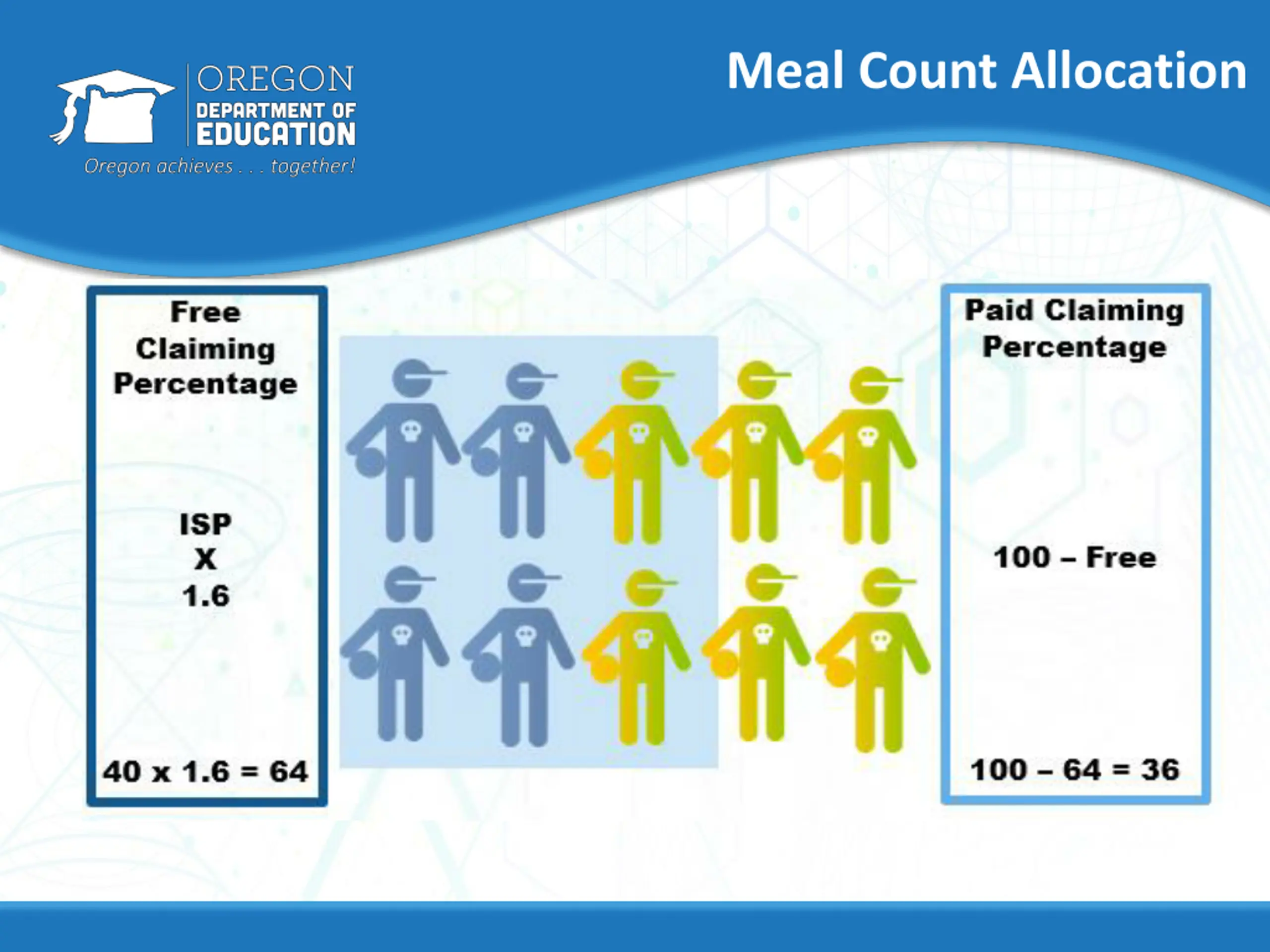 OREGON
DEPARTMENT OF
EDUCATION
Oregon achieves . . . together!

Meal Count Allocation

Free Claiming Percentage

ISP
X
1.6

40 x 1.6 = 64

Paid Claiming Percentage

100 – Free

100 – 64 = 36